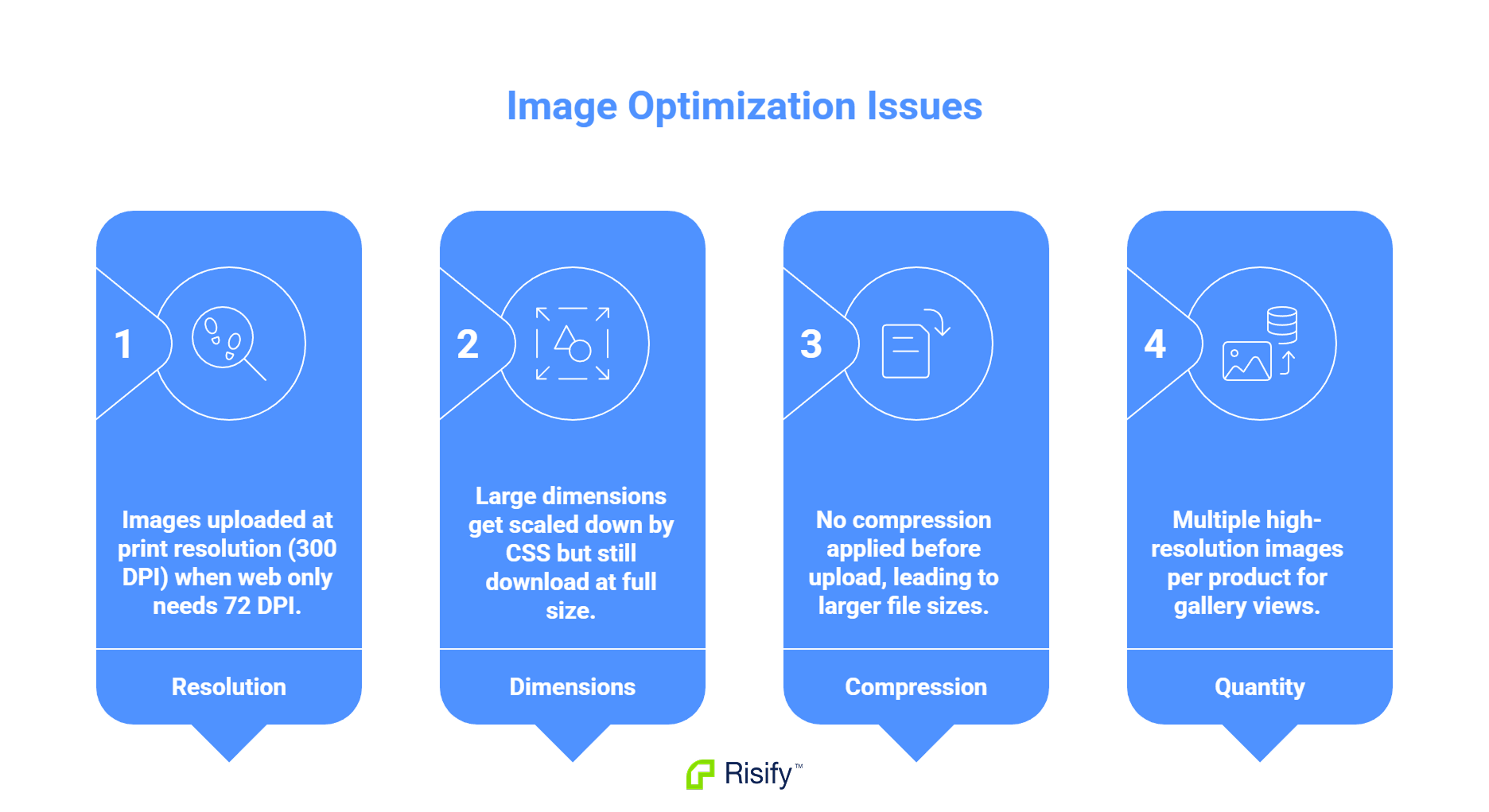 Image Optimization Issues

1

Images uploaded at print resolution (300 DPI) when web only needs 72 DPI.

Resolution

2

Large dimensions get scaled down by CSS but still download at full size.

Dimensions

3

No compression applied before upload, leading to larger file sizes.

Compression

4

Multiple high-resolution images per product for gallery views.

Quantity

Risify™